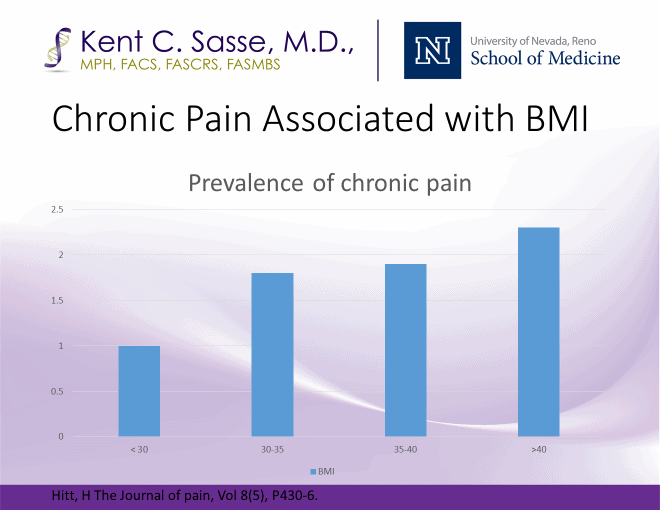 Kent C. Sasse, M.D.,
MPH, FACS, FASCRS, FASMBS

N
University of Nevada, Reno
School of Medicine

Chronic Pain Associated with BMI

Prevalence of chronic pain

2.5
2
1.5
1
0.5
0

< 30
30-35
35-40
>40

BMI

Hitt, H The Journal of pain, Vol 8(5), P430-6.